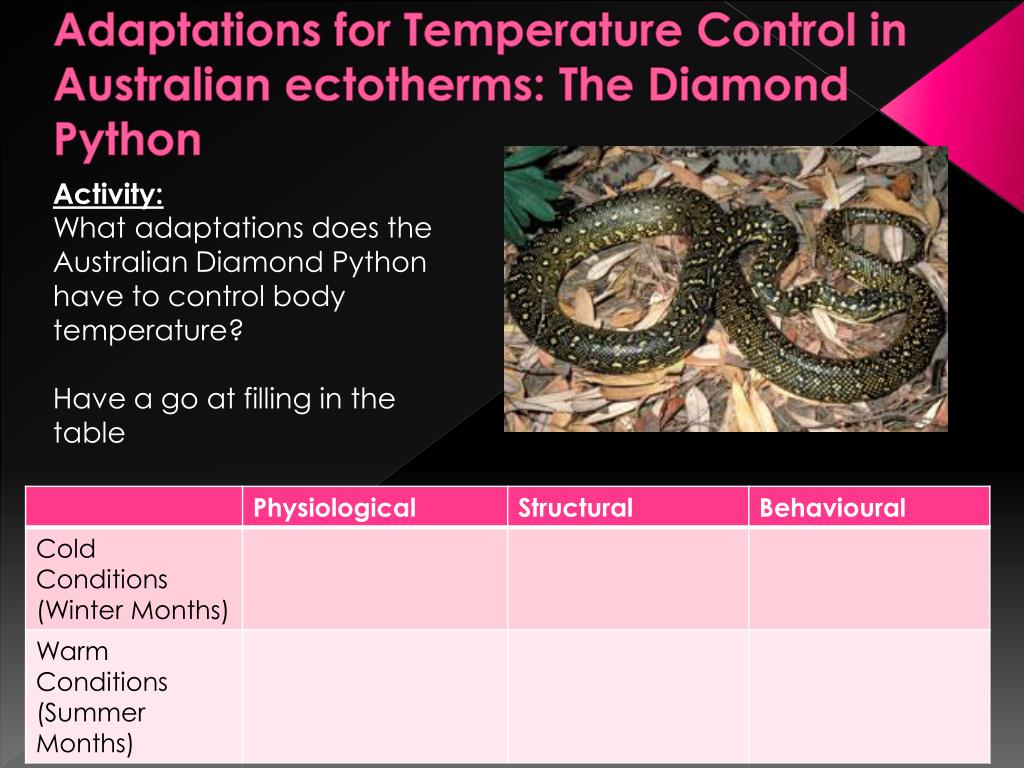 Adaptations for Temperature Control in Australian ectotherms: The Diamond Python

Activity:
What adaptations does the Australian Diamond Python have to control body temperature?

Have a go at filling in the table

| | Physiological | Structural | Behavioural |
|---|---|---|---|
| Cold Conditions (Winter Months) | | | |
| Warm Conditions (Summer Months) | | | |